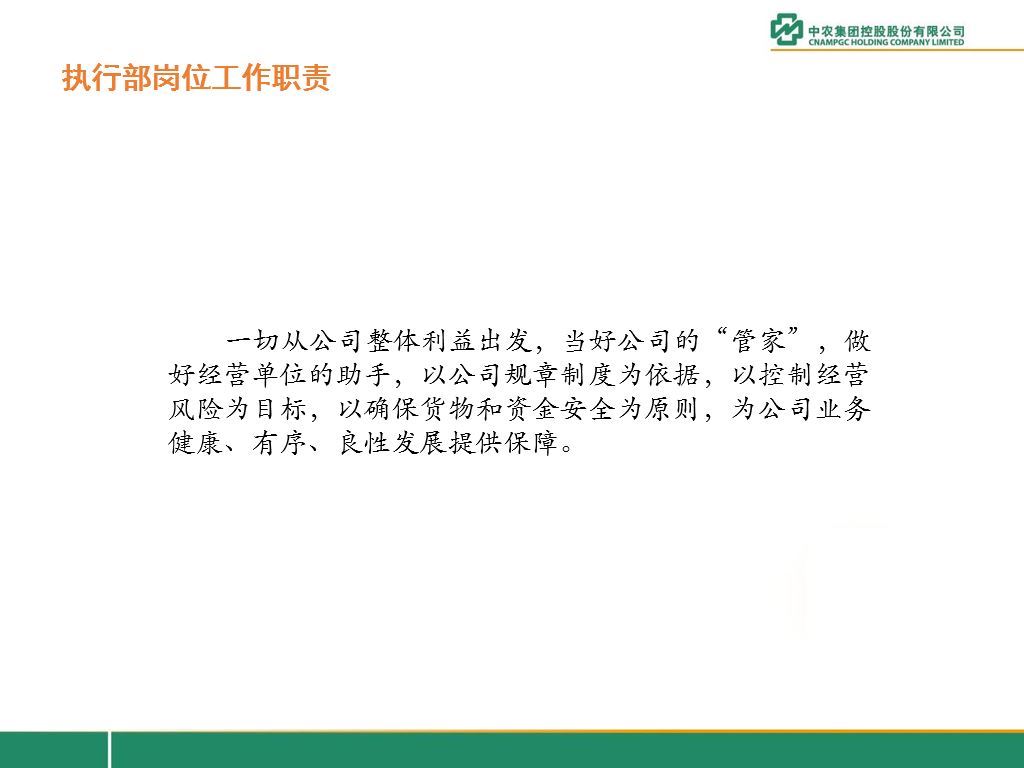 中农集团控股股份有限公司
CNAMPGC HOLDING COMPANY LIMITED

执行部岗位工作职责

一切从公司整体利益出发，当好公司的“管家”，做好经营单位的助手，以公司规章制度为依据，以控制经营风险为目标，以确保货物和资金安全为原则，为公司业务健康、有序、良性发展提供保障。